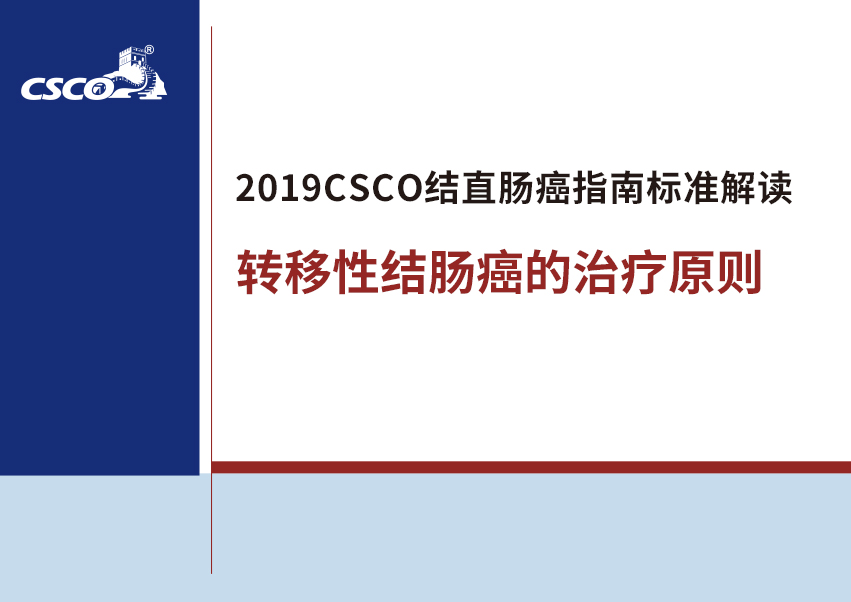 CSCO®

2019CSCO结直肠癌指南标准解读

转移性结肠癌的治疗原则